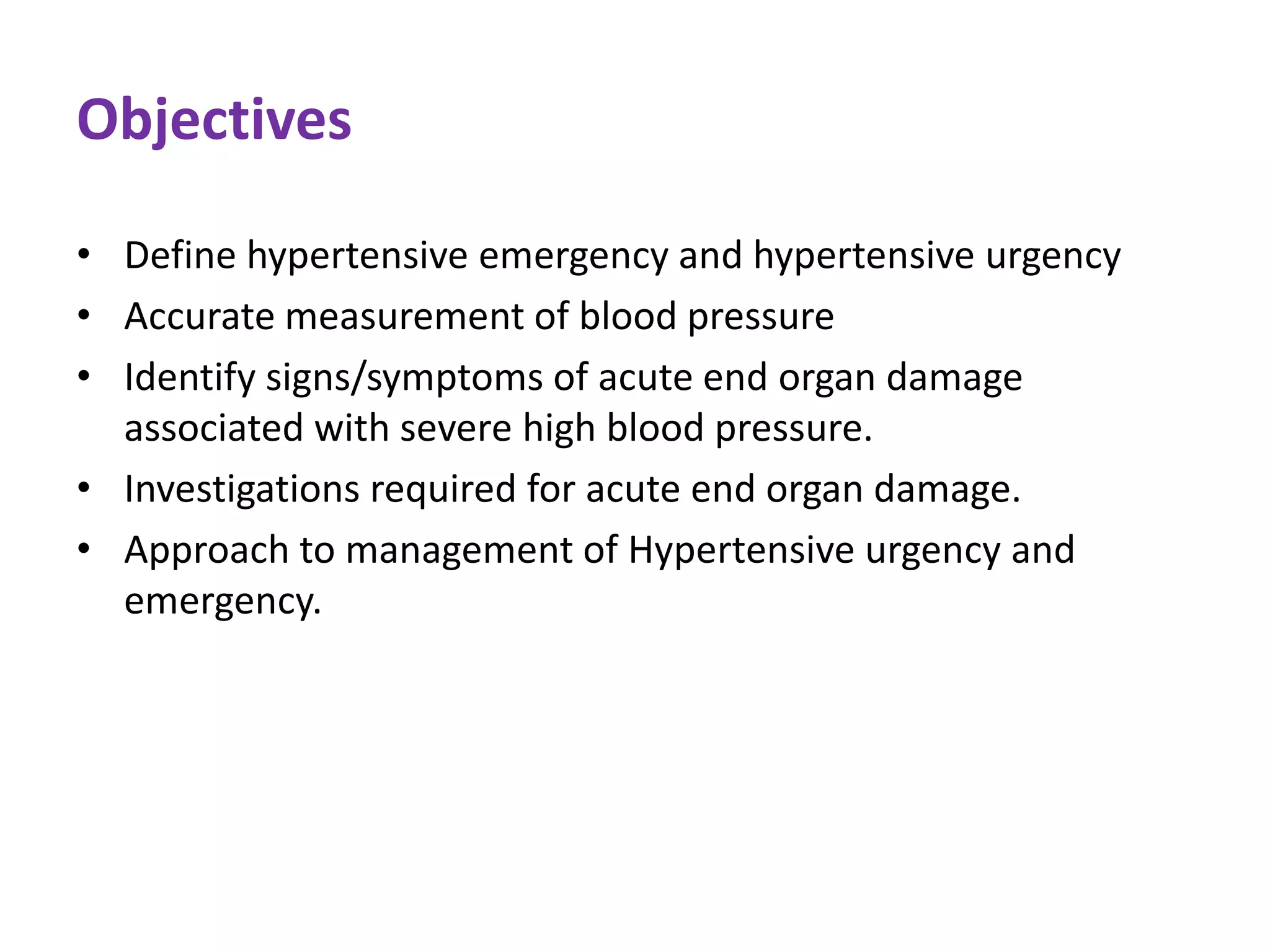 Objectives

• Define hypertensive emergency and hypertensive urgency
• Accurate measurement of blood pressure
• Identify signs/symptoms of acute end organ damage associated with severe high blood pressure.
• Investigations required for acute end organ damage.
• Approach to management of Hypertensive urgency and emergency.